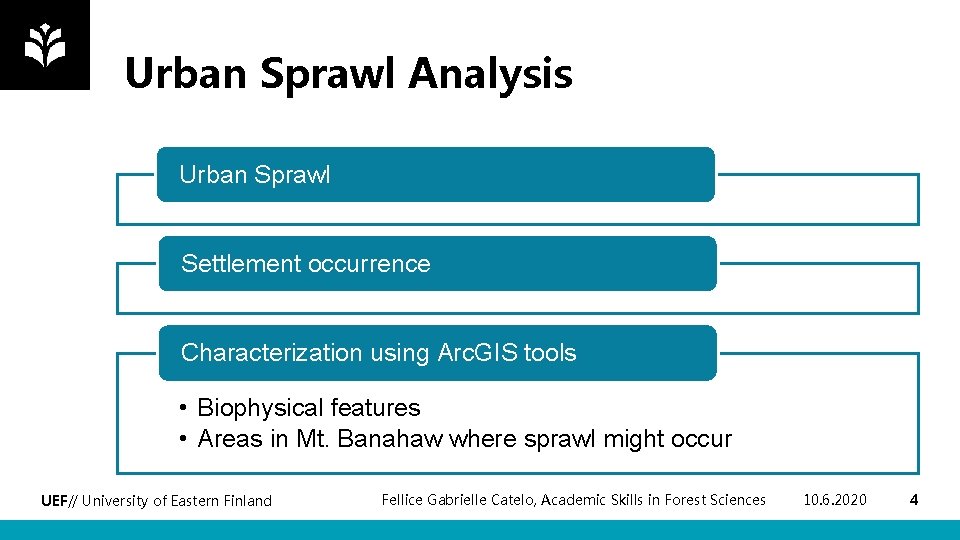 Urban Sprawl Analysis

Urban Sprawl

Settlement occurrence

Characterization using ArcGIS tools

• Biophysical features
• Areas in Mt. Banahaw where sprawl might occur

UEF// University of Eastern Finland

Fellice Gabrielle Catelo, Academic Skills in Forest Sciences

10.6.2020

4